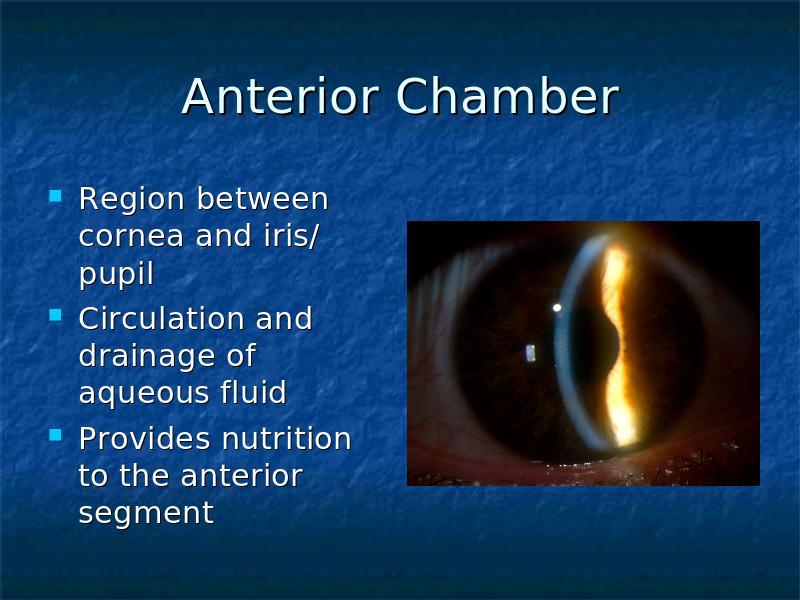 Anterior Chamber

- Region between cornea and iris/ pupil
- Circulation and drainage of aqueous fluid
- Provides nutrition to the anterior segment